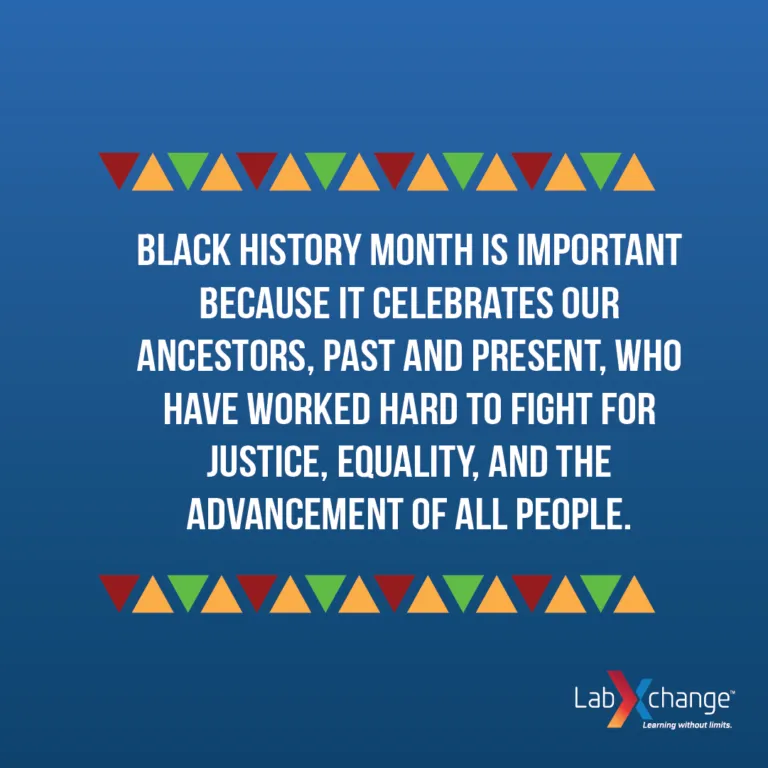 BLACK HISTORY MONTH IS IMPORTANT BECAUSE IT CELEBRATES OUR ANCESTORS, PAST AND PRESENT, WHO HAVE WORKED HARD TO FIGHT FOR JUSTICE, EQUALITY, AND THE ADVANCEMENT OF ALL PEOPLE.

LabXchange™
Learning without limits.